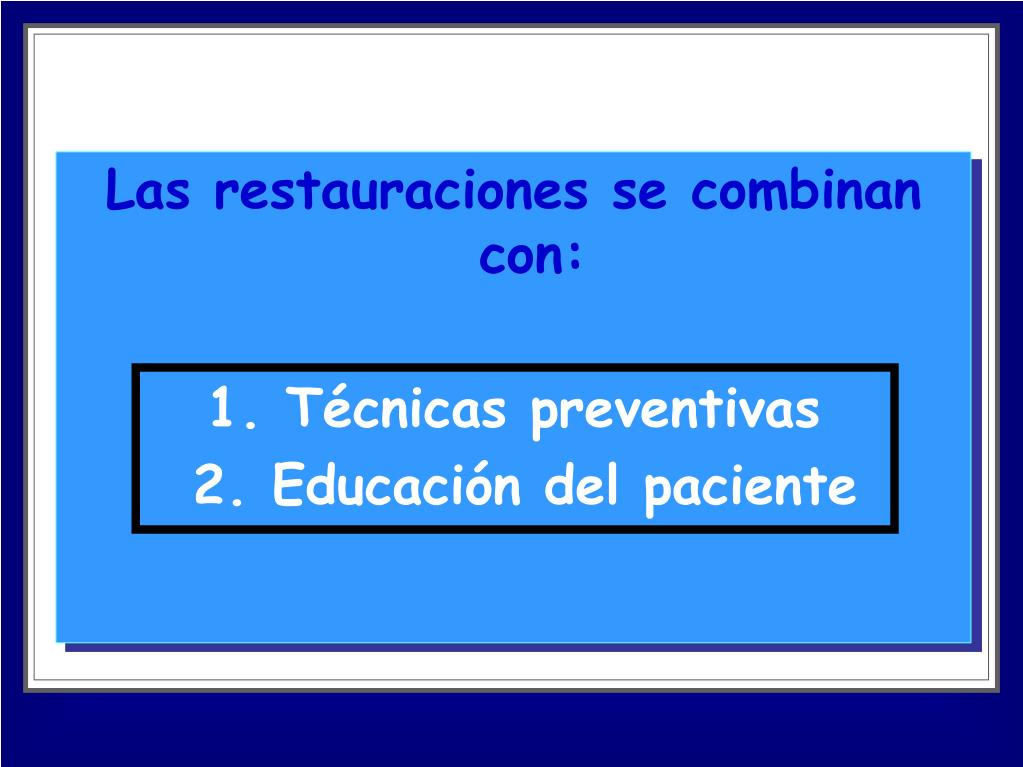 Las restauraciones se combinan con:

1. Técnicas preventivas
2. Educación del paciente